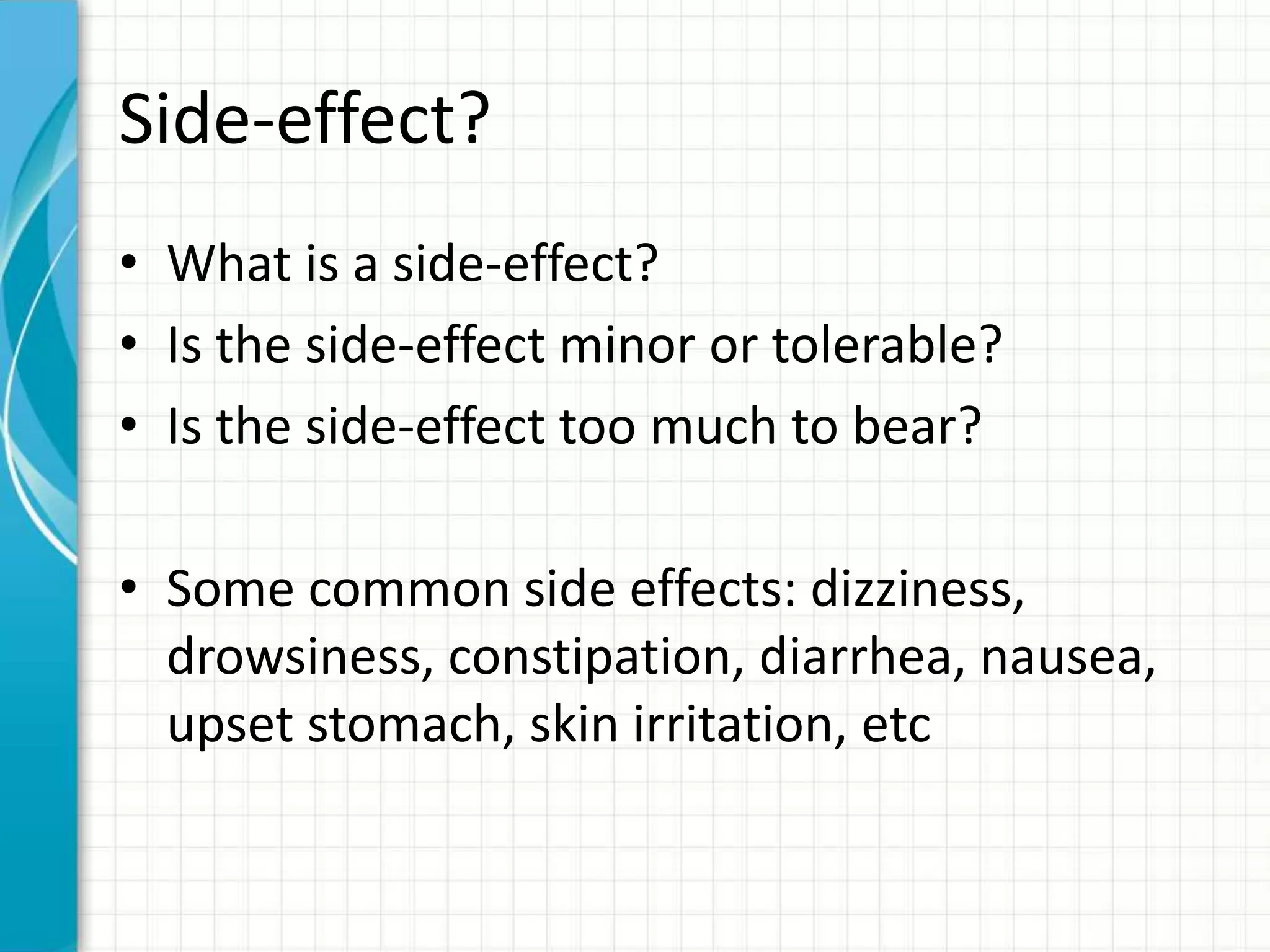 Side-effect?

• What is a side-effect?
• Is the side-effect minor or tolerable?
• Is the side-effect too much to bear?

• Some common side effects: dizziness, drowsiness, constipation, diarrhea, nausea, upset stomach, skin irritation, etc